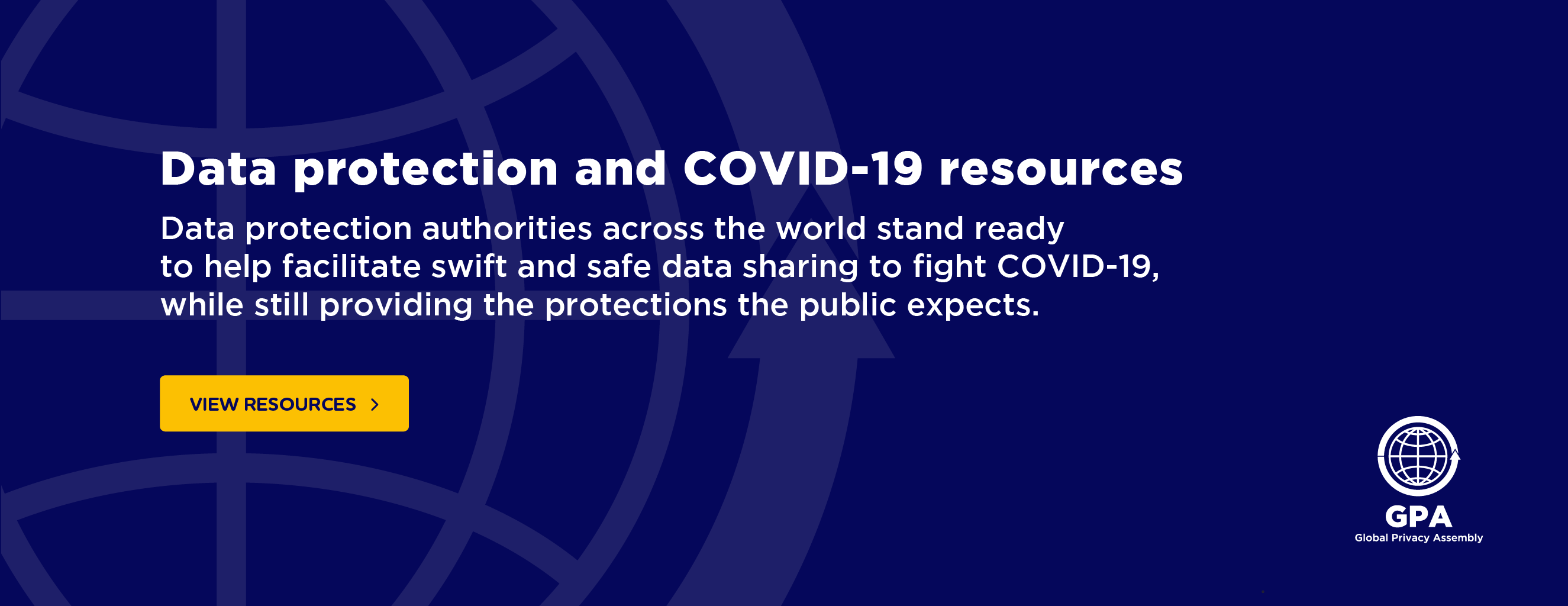 Data protection and COVID-19 resources

Data protection authorities across the world stand ready to help facilitate swift and safe data sharing to fight COVID-19, while still providing the protections the public expects.

VIEW RESOURCES

GPA
Global Privacy Assembly